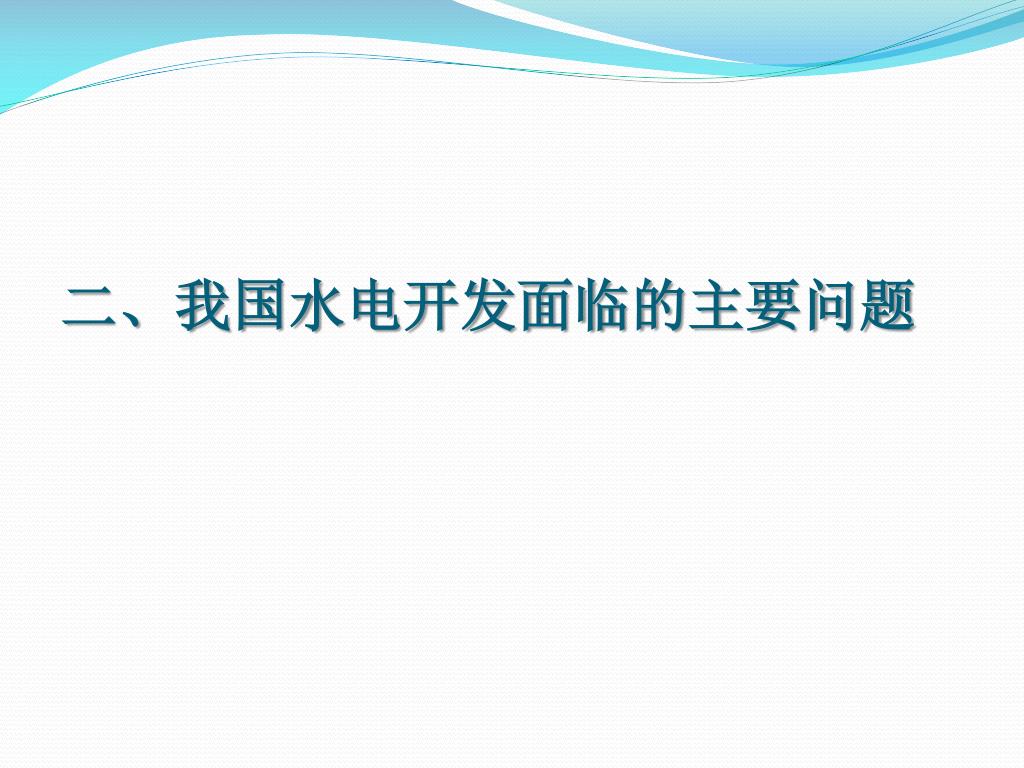 二、我国水电开发面临的主要问题